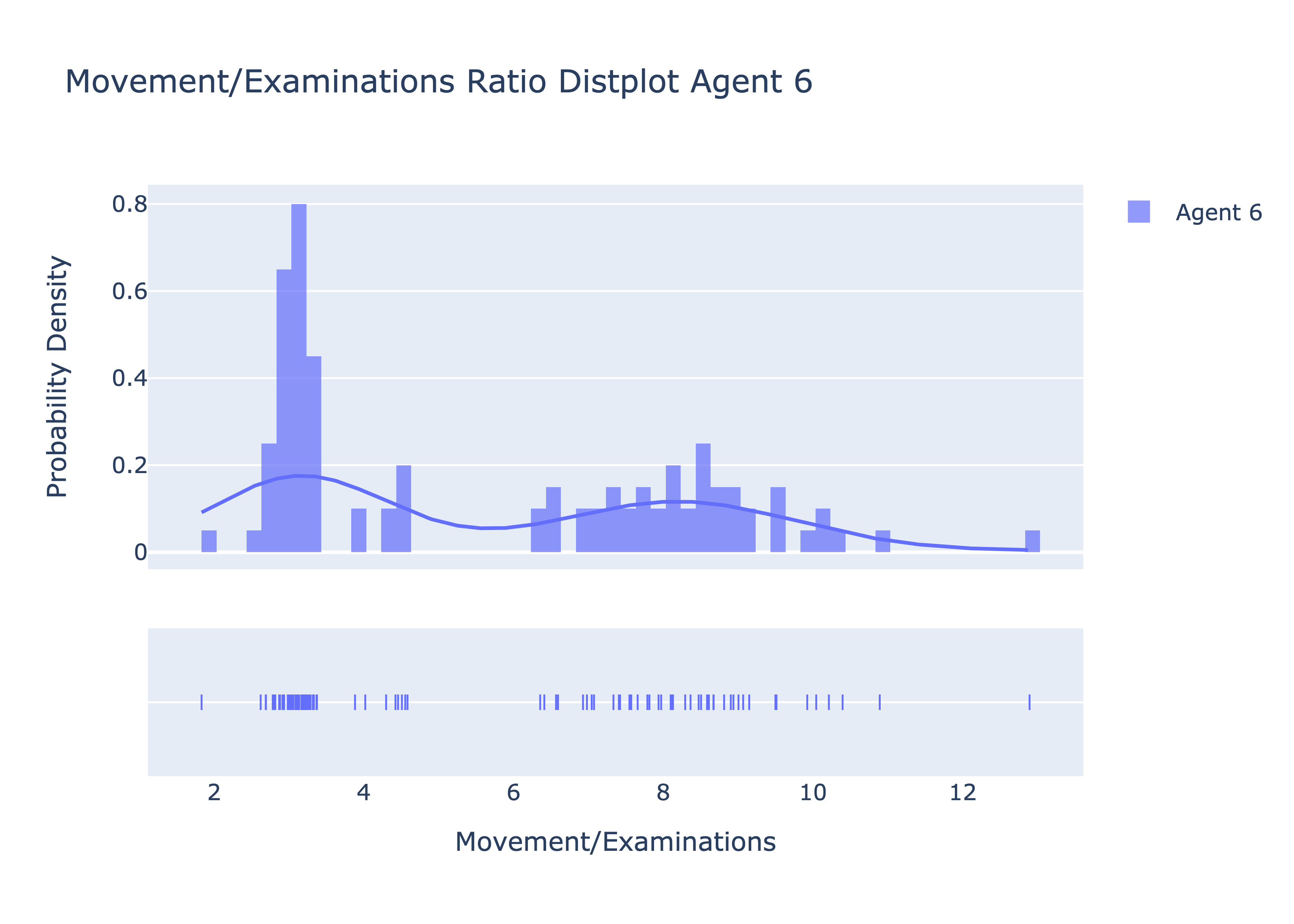 Movement/Examinations Ratio Distplot Agent 6

Agent 6

Probability Density

0.8
0.6
0.4
0.2
0

2
4
6
8
10
12

Movement/Examinations